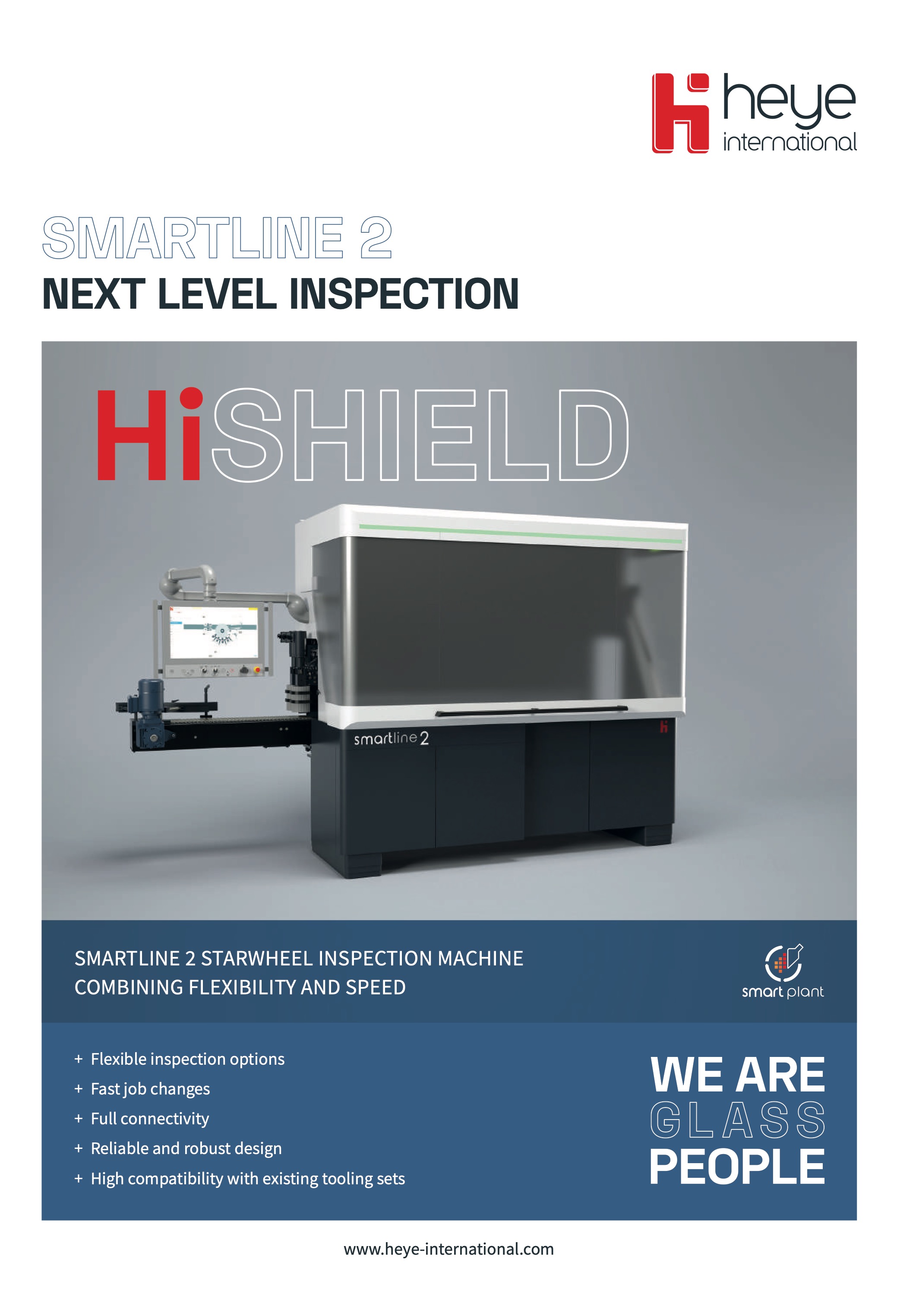 heye
international

SMARTLINE 2
NEXT LEVEL INSPECTION

HiSHIELD

smartline 2

SMARTLINE 2 STARWHEEL INSPECTION MACHINE
COMBINING FLEXIBILITY AND SPEED

smart plant

+ Flexible inspection options
+ Fast job changes
+ Full connectivity
+ Reliable and robust design
+ High compatibility with existing tooling sets

WE ARE
GLASS
PEOPLE

www.heye-international.com